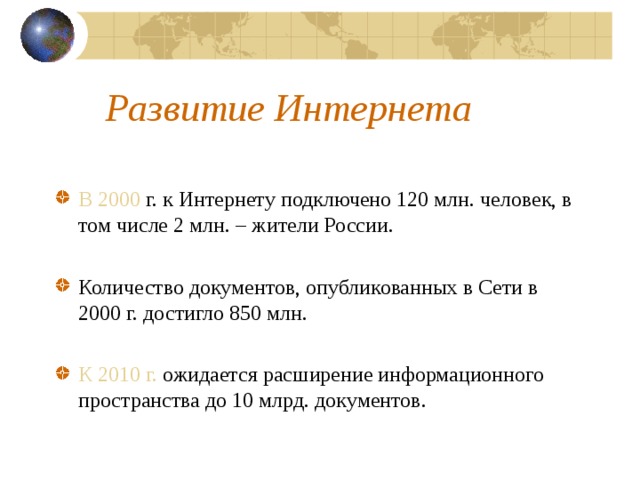 Развитие Интернета

В 2000 г. к Интернету подключено 120 млн. человек, в том числе 2 млн. – жители России.

Количество документов, опубликованных в Сети в 2000 г. достигло 850 млн.

К 2010 г. ожидается расширение информационного пространства до 10 млрд. документов.